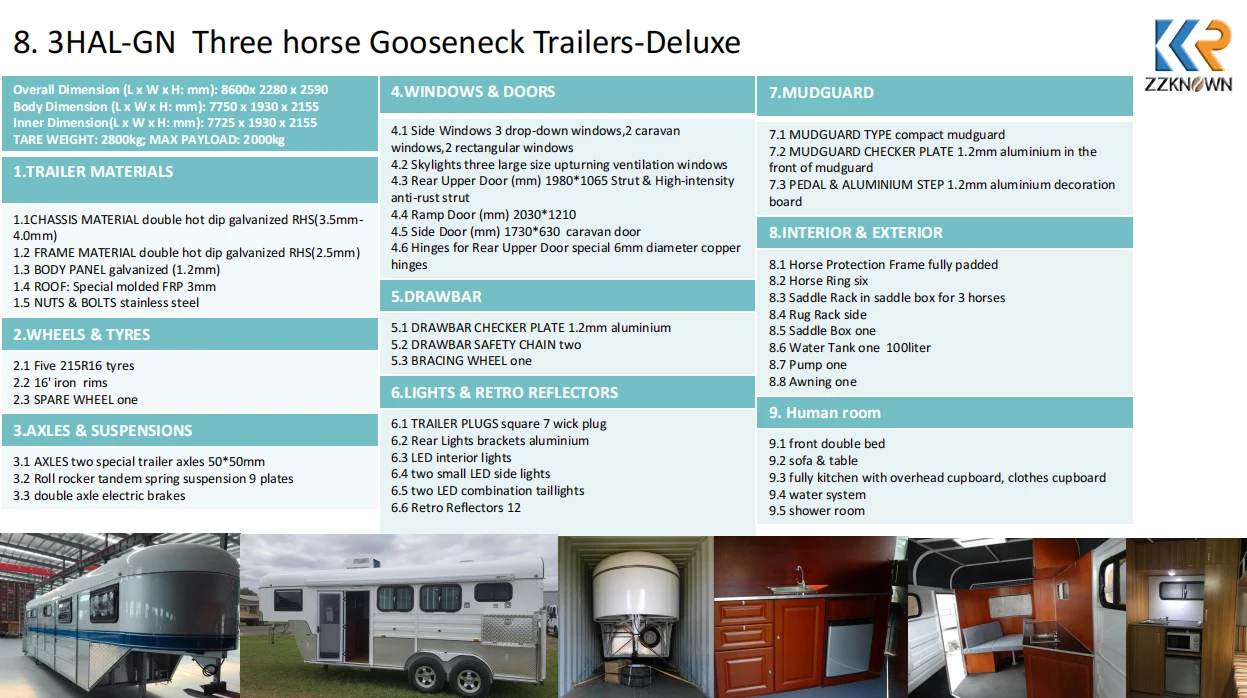 8. 3HAL-GN Three horse Gooseneck Trailers-Deluxe

ZZKNOWN

Overall Dimension (L x W x H: mm): 8600x 2280 x 2590
Body Dimension (L x W x H: mm): 7750 x 1930 x 2155
Inner Dimension(L x W x H: mm): 7725 x 1930 x 2155
TARE WEIGHT: 2800kg; MAX PAYLOAD: 2000kg

1.TRAILER MATERIALS

1.1CHASSIS MATERIAL double hot dip galvanized RHS(3.5mm-4.0mm)
1.2 FRAME MATERIAL double hot dip galvanized RHS(2.5mm)
1.3 BODY PANEL galvanized (1.2mm)
1.4 ROOF: Special molded FRP 3mm
1.5 NUTS & BOLTS stainless steel

2.WHEELS & TYRES

2.1 Five 215R16 tyres
2.2 16' iron rims
2.3 SPARE WHEEL one

3.AXLES & SUSPENSIONS

3.1 AXLES two special trailer axles 50*50mm
3.2 Roll rocker tandem spring suspension 9 plates
3.3 double axle electric brakes

4.WINDOWS & DOORS

4.1 Side Windows 3 drop-down windows,2 caravan windows,2 rectangular windows
4.2 Skylights three large size upturning ventilation windows
4.3 Rear Upper Door (mm) 1980*1065 Strut & High-intensity anti-rust strut
4.4 Ramp Door (mm) 2030*1210
4.5 Side Door (mm) 1730*630 caravan door
4.6 Hinges for Rear Upper Door special 6mm diameter copper hinges

5.DRAWBAR

5.1 DRAWBAR CHECKER PLATE 1.2mm aluminium
5.2 DRAWBAR SAFETY CHAIN two
5.3 BRACING WHEEL one

6.LIGHTS & RETRO REFLECTORS

6.1 TRAILER PLUGS square 7 wick plug
6.2 Rear Lights brackets aluminium
6.3 LED interior lights
6.4 two small LED side lights
6.5 two LED combination taillights
6.6 Retro Reflectors 12

7.MUDGUARD

7.1 MUDGUARD TYPE compact mudguard
7.2 MUDGUARD CHECKER PLATE 1.2mm aluminium in the front of mudguard
7.3 PEDAL & ALUMINIUM STEP 1.2mm aluminium decoration board

8.INTERIOR & EXTERIOR

8.1 Horse Protection Frame fully padded
8.2 Horse Ring six
8.3 Saddle Rack in saddle box for 3 horses
8.4 Rug Rack side
8.5 Saddle Box one
8.6 Water Tank one 100liter
8.7 Pump one
8.8 Awning one

9. Human room

9.1 front double bed
9.2 sofa & table
9.3 fully kitchen with overhead cupboard, clothes cupboard
9.4 water system
9.5 shower room